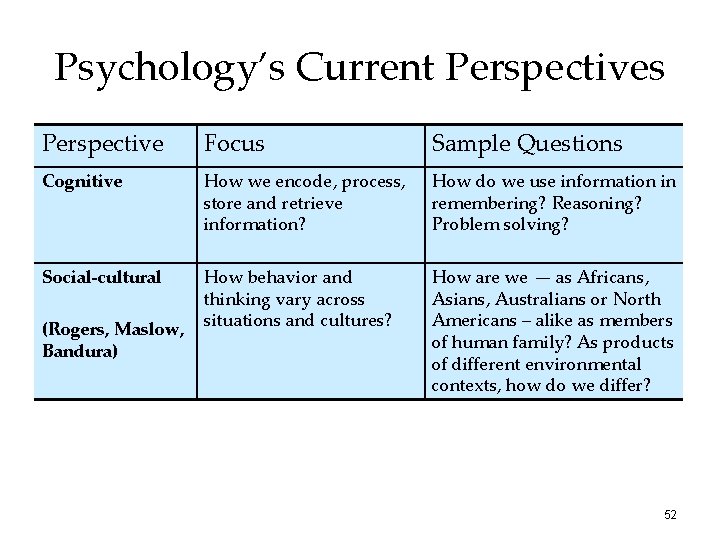 Psychology's Current Perspectives

| Perspective | Focus | Sample Questions |
|---|---|---|
| **Cognitive** | How we encode, process, store and retrieve information? | How do we use information in remembering? Reasoning? Problem solving? |
| **Social-cultural** **(Rogers, Maslow, Bandura)** | How behavior and thinking vary across situations and cultures? | How are we — as Africans, Asians, Australians or North Americans – alike as members of human family? As products of different environmental contexts, how do we differ? |

52